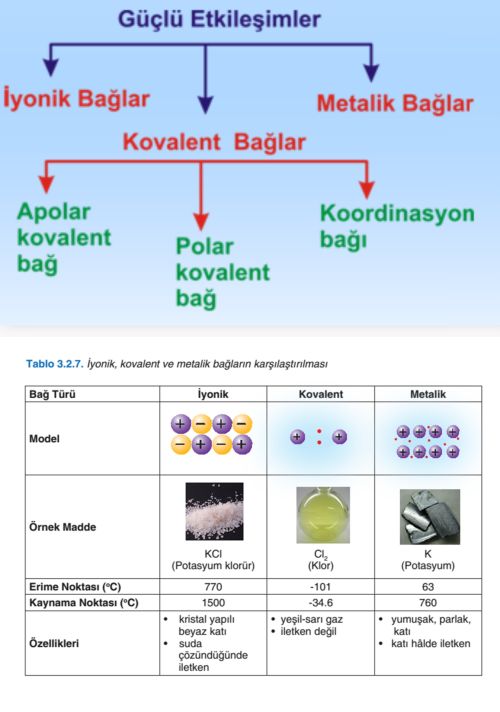 Güçlü Etkileşimler

İyonik Bağlar

Metalik Bağlar

Kovalent Bağlar

Apolar kovalent bağ

Polar kovalent bağ

Koordinasyon bağı

Tablo 3.2.7. İyonik, kovalent ve metalik bağların karşılaştırılması

| Bağ Türü | İyonik | Kovalent | Metalik |
|---|---|---|---|
| Model | + − + − − + − + | + : + | + + + + + + + + |
| Örnek Madde | KCl (Potasyum klorür) | $Cl_2$ (Klor) | K (Potasyum) |
| Erime Noktası (°C) | 770 | -101 | 63 |
| Kaynama Noktası (°C) | 1500 | -34.6 | 760 |
| Özellikleri | • kristal yapılı beyaz katı • suda çözündüğünde iletken | • yeşil-sarı gaz • iletken değil | • yumuşak, parlak, katı • katı hâlde iletken |